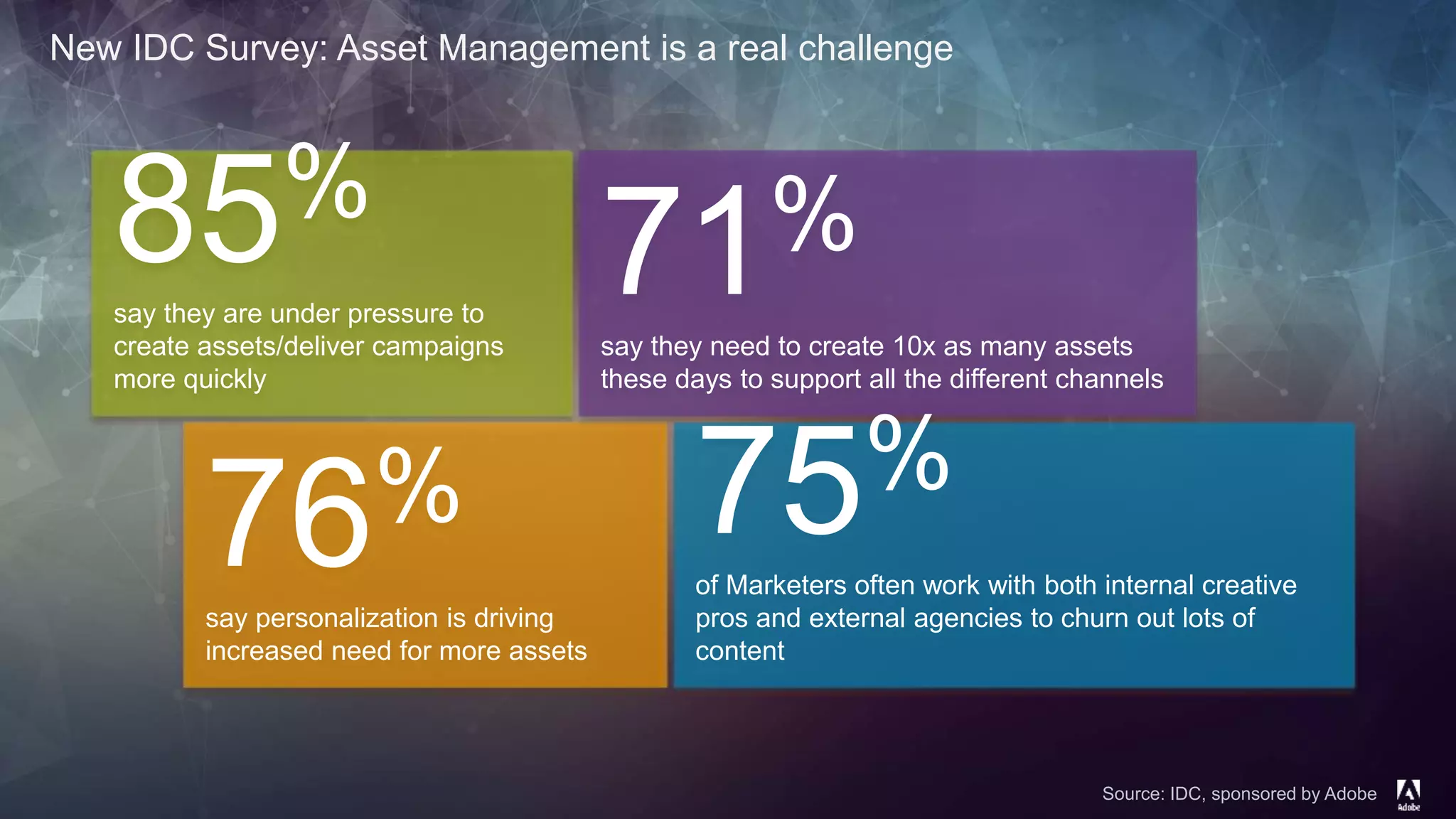 New IDC Survey: Asset Management is a real challenge

85%

say they are under pressure to create assets/deliver campaigns more quickly

71%

say they need to create 10x as many assets these days to support all the different channels

76%

say personalization is driving increased need for more assets

75%

of Marketers often work with both internal creative pros and external agencies to churn out lots of content

Source: IDC, sponsored by Adobe

Adobe